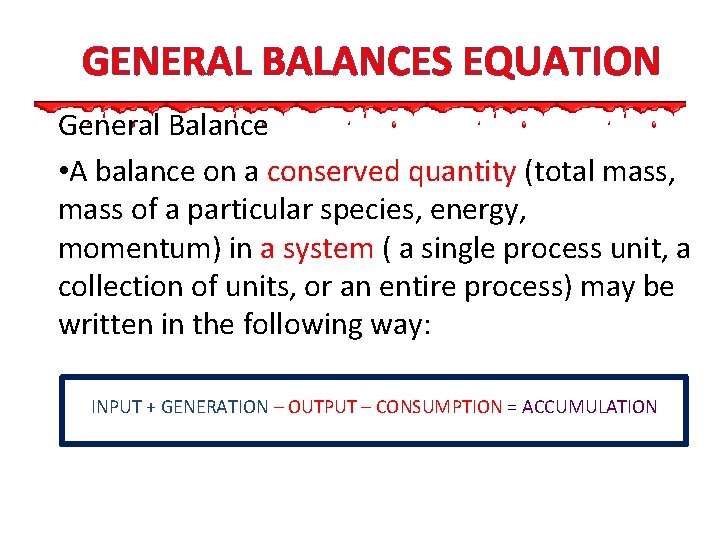 GENERAL BALANCES EQUATION

General Balance

•A balance on a conserved quantity (total mass, mass of a particular species, energy, momentum) in a system ( a single process unit, a collection of units, or an entire process) may be written in the following way:

INPUT + GENERATION – OUTPUT – CONSUMPTION = ACCUMULATION